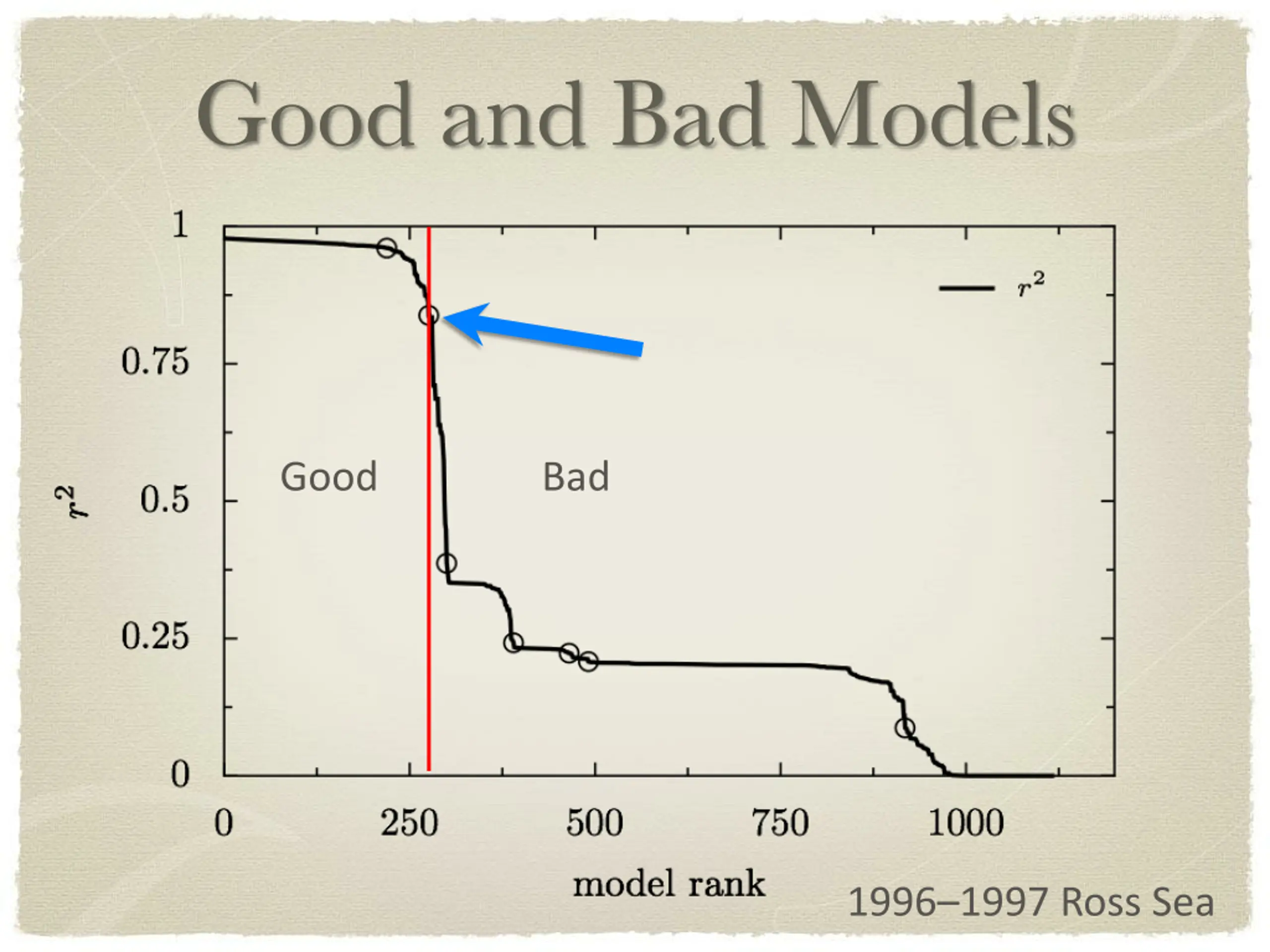 Good and Bad Models

1
0.75
0.5
0.25
0

$r^2$

$r^2$

Good

Bad

0
250
500
750
1000

model rank

1996–1997 Ross Sea